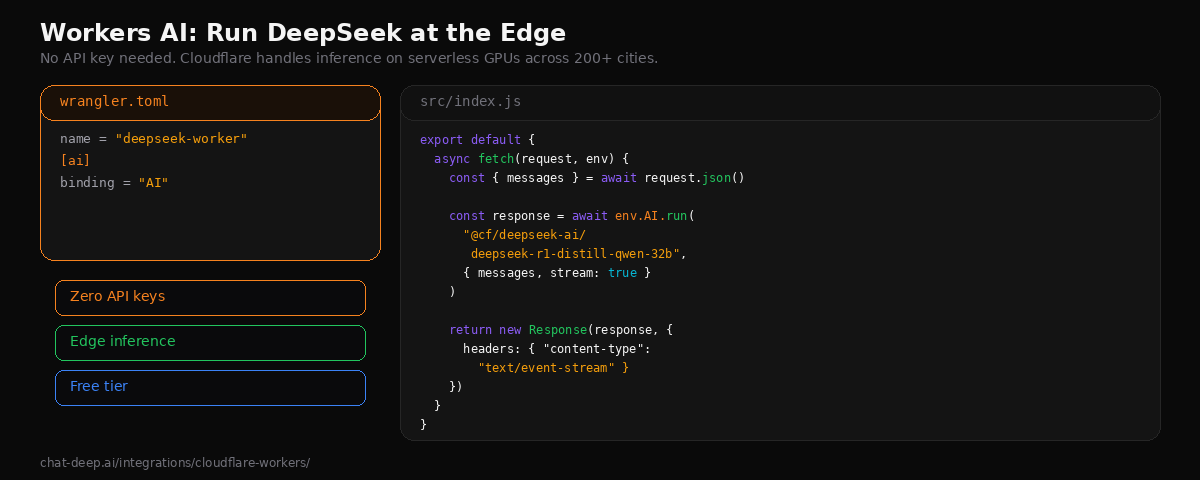 Workers AI: Run DeepSeek at the Edge

No API key needed. Cloudflare handles inference on serverless GPUs across 200+ cities.

wrangler.toml

name = "deepseek-worker"
[ai]
binding = "AI"

Zero API keys

Edge inference

Free tier

src/index.js

export default {
  async fetch(request, env) {
    const { messages } = await request.json()

    const response = await env.AI.run(
      "@cf/deepseek-ai/
       deepseek-r1-distill-qwen-32b",
      { messages, stream: true }
    )

    return new Response(response, {
      headers: { "content-type":
        "text/event-stream" }
    })
  }
}

chat-deep.ai/integrations/cloudflare-workers/